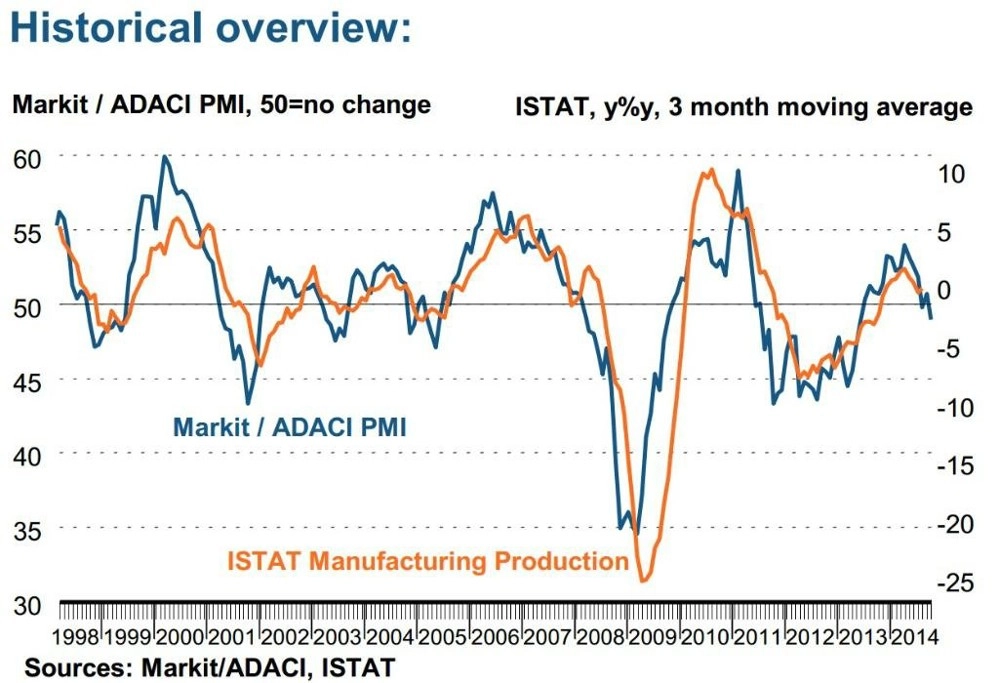 Historical overview:

Markit / ADACI PMI, 50=no change

ISTAT, y%y, 3 month moving average

60
55
50
45
40
35
30

10
5
0
-5
-10
-15
-20
-25

Markit / ADACI PMI

ISTAT Manufacturing Production

1998 1999 2000 2001 2002 2003 2004 2005 2006 2007 2008 2009 2010 2011 2012 2013 2014

Sources: Markit/ADACI, ISTAT